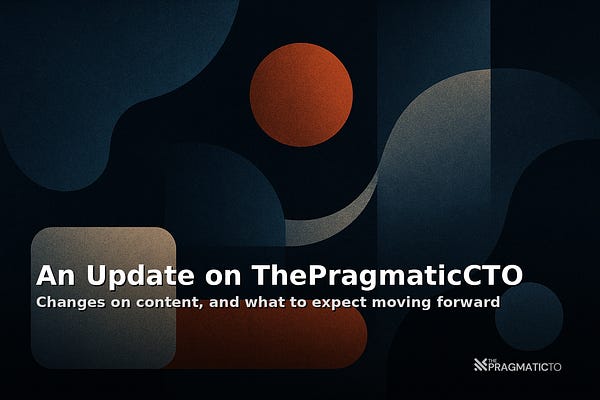 An Update on ThePragmaticCTO
Changes on content, and what to expect moving forward

THE PRAGMATICTO